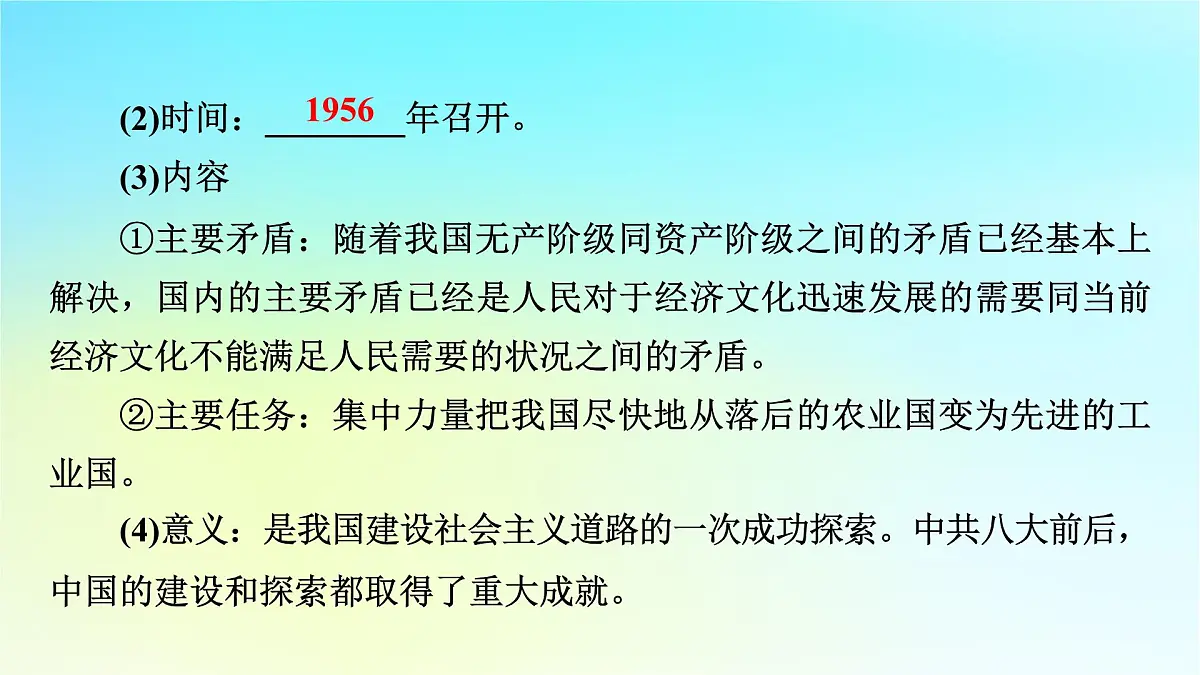 (2)时间：1956年召开。

(3)内容

①主要矛盾：随着我国无产阶级同资产阶级之间的矛盾已经基本上解决，国内的主要矛盾已经是人民对于经济文化迅速发展的需要同当前经济文化不能满足人民需要的状况之间的矛盾。

②主要任务：集中力量把我国尽快地从落后的农业国变为先进的工业国。

(4)意义：是我国建设社会主义道路的一次成功探索。中共八大前后，中国的建设和探索都取得了重大成就。